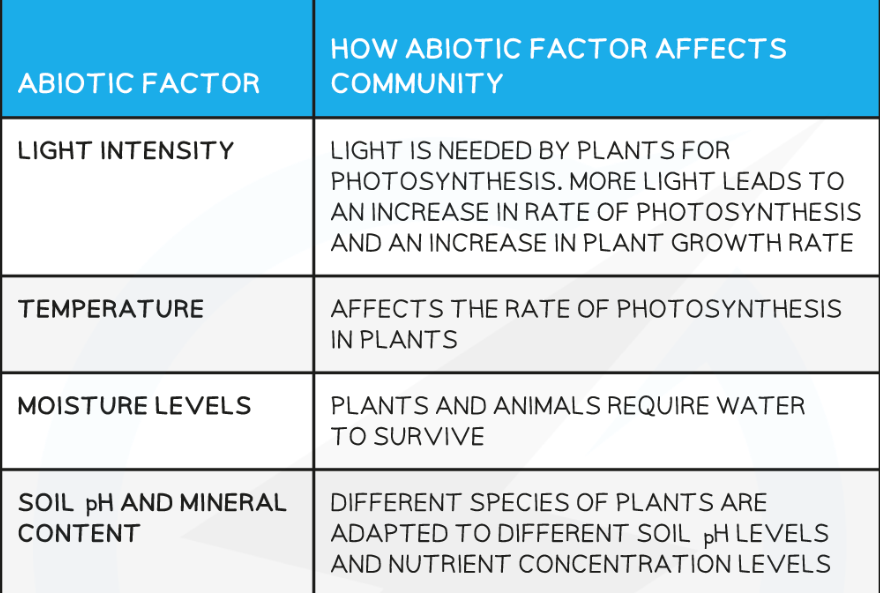 | ABIOTIC FACTOR | HOW ABIOTIC FACTOR AFFECTS COMMUNITY |
|---|---|
| LIGHT INTENSITY | LIGHT IS NEEDED BY PLANTS FOR PHOTOSYNTHESIS. MORE LIGHT LEADS TO AN INCREASE IN RATE OF PHOTOSYNTHESIS AND AN INCREASE IN PLANT GROWTH RATE |
| TEMPERATURE | AFFECTS THE RATE OF PHOTOSYNTHESIS IN PLANTS |
| MOISTURE LEVELS | PLANTS AND ANIMALS REQUIRE WATER TO SURVIVE |
| SOIL pH AND MINERAL CONTENT | DIFFERENT SPECIES OF PLANTS ARE ADAPTED TO DIFFERENT SOIL pH LEVELS AND NUTRIENT CONCENTRATION LEVELS |